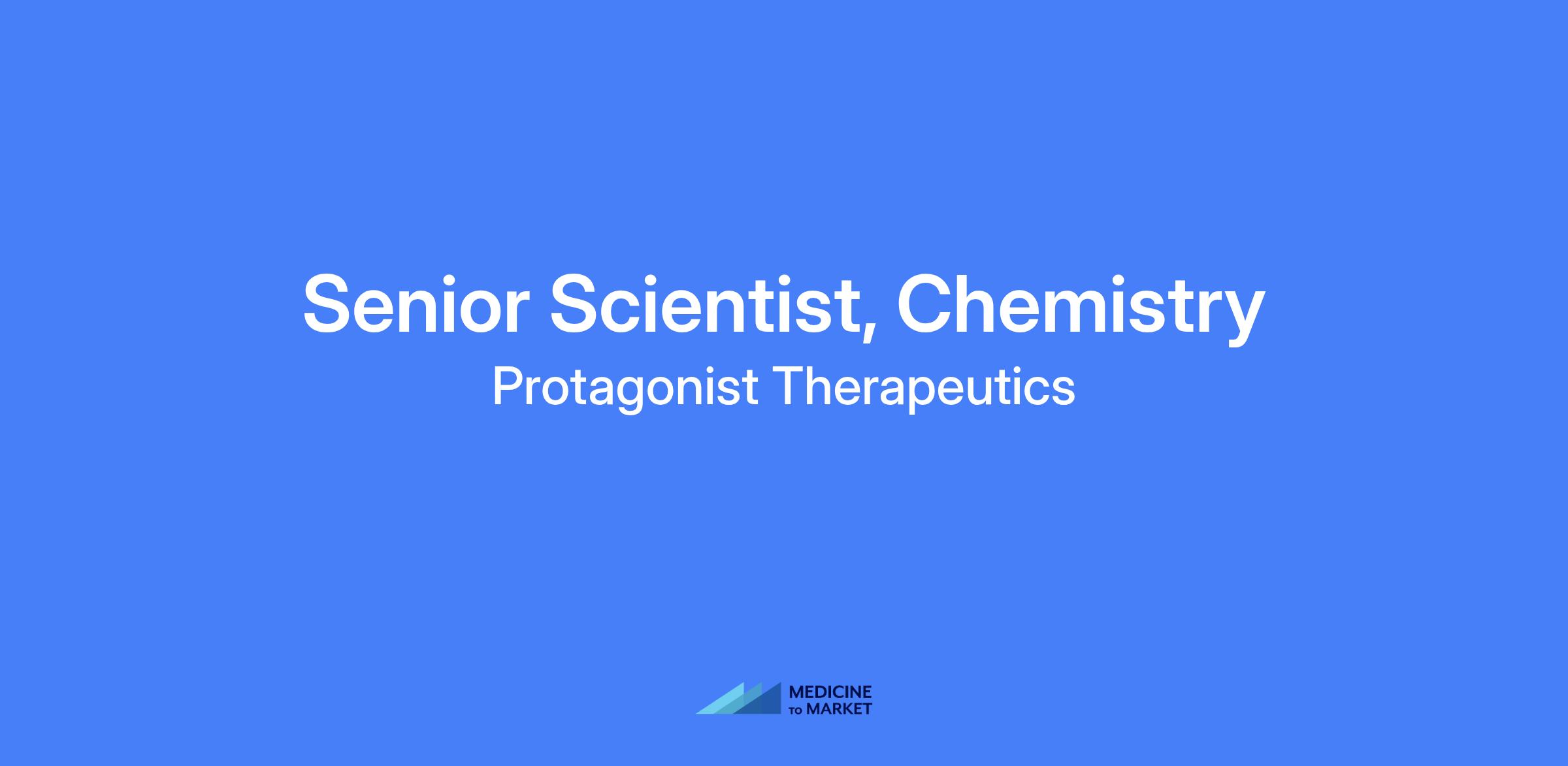 Senior Scientist, Chemistry
Protagonist Therapeutics

MEDICINE TO MARKET